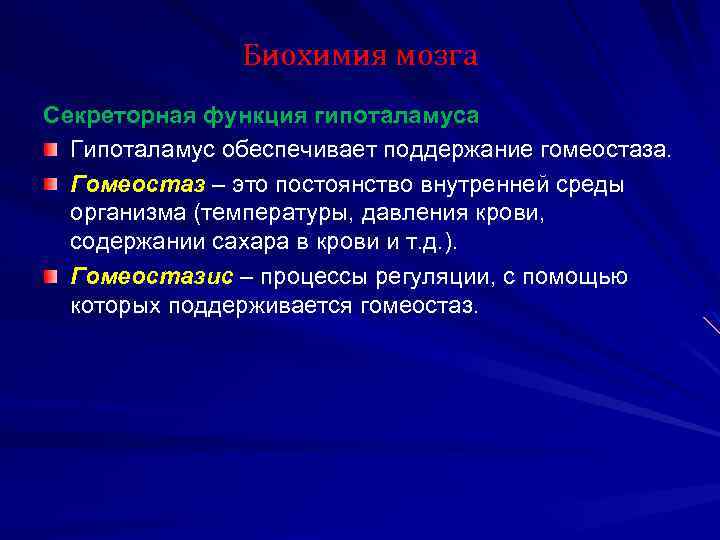 Биохимия мозга

Секреторная функция гипоталамуса

Гипоталамус обеспечивает поддержание гомеостаза.

Гомеостаз – это постоянство внутренней среды организма (температуры, давления крови, содержании сахара в крови и т.д.).

Гомеостазис – процессы регуляции, с помощью которых поддерживается гомеостаз.